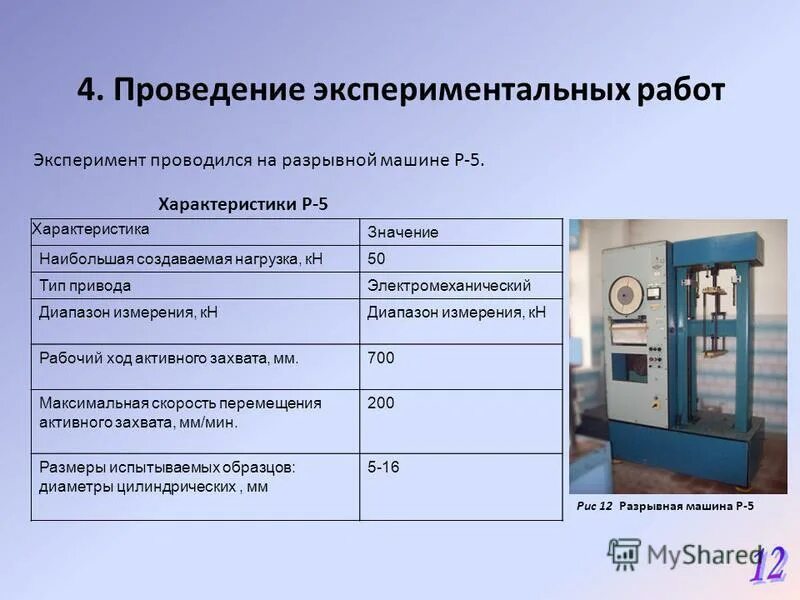 4. Проведение экспериментальных работ

Эксперимент проводился на разрывной машине Р-5.

Характеристики Р-5

| Характеристика | Значение |
|---|---|
| Наибольшая создаваемая нагрузка, кН | 50 |
| Тип привода | Электромеханический |
| Диапазон измерения, кН | Диапазон измерения, кН |
| Рабочий ход активного захвата, мм. | 700 |
| Максимальная скорость перемещения активного захвата, мм/мин. | 200 |
| Размеры испытываемых образцов: диаметры цилиндрических , мм | 5-16 |

Рис 12 Разрывная машина Р-5

MyShared

12